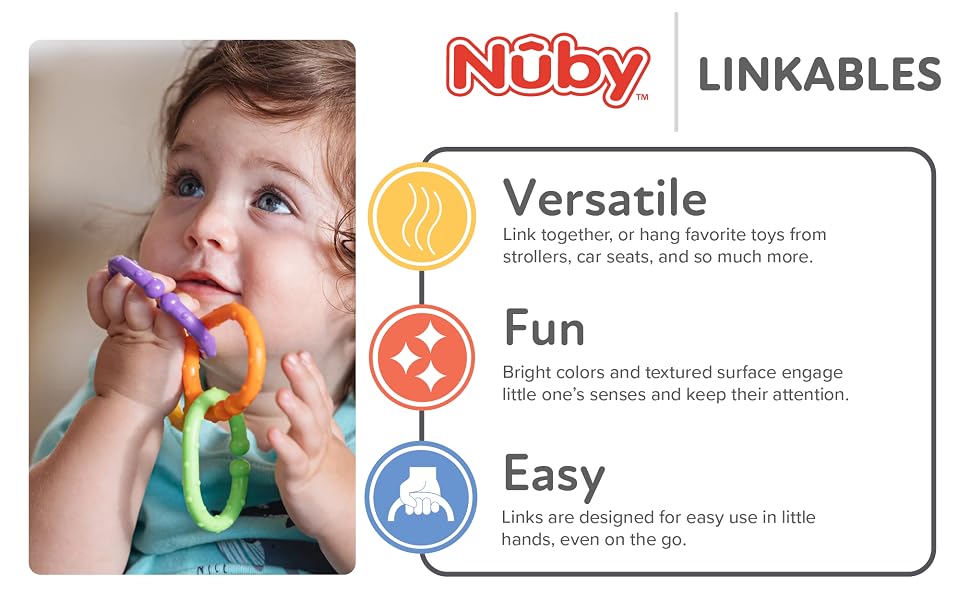 Nûby™

LINKABLES

Versatile
Link together, or hang favorite toys from strollers, car seats, and so much more.

Fun
Bright colors and textured surface engage little one's senses and keep their attention.

Easy
Links are designed for easy use in little hands, even on the go.